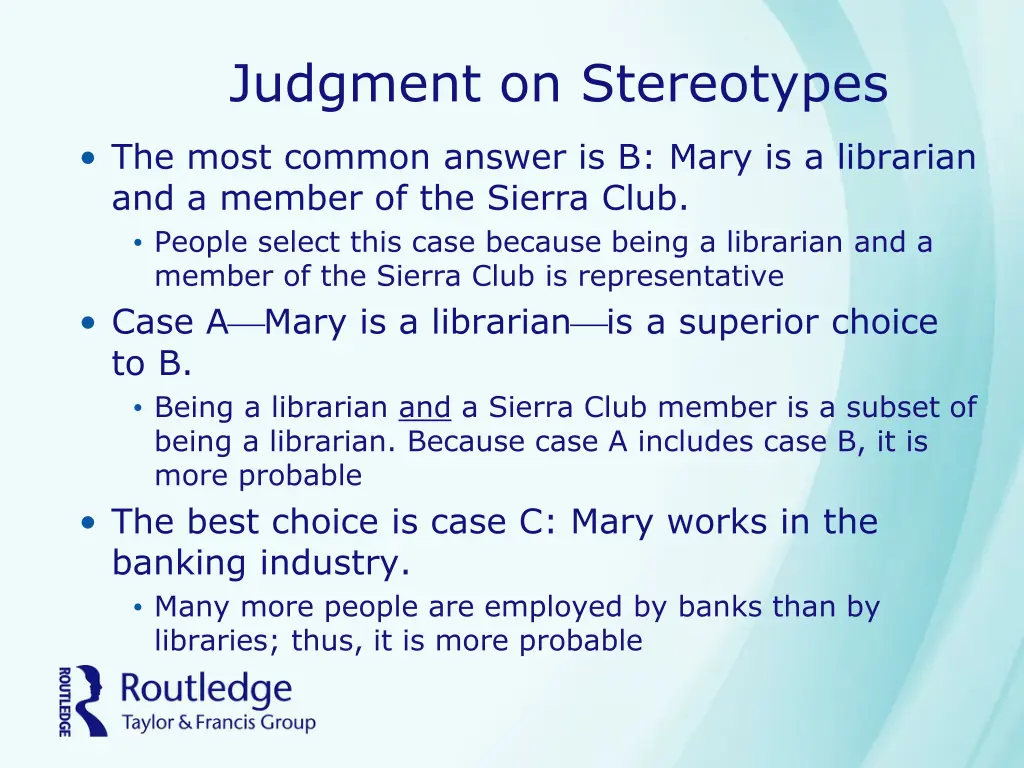 Judgment on Stereotypes

• The most common answer is B: Mary is a librarian and a member of the Sierra Club.
  • People select this case because being a librarian and a member of the Sierra Club is representative
• Case A—Mary is a librarian—is a superior choice to B.
  • Being a librarian and a Sierra Club member is a subset of being a librarian. Because case A includes case B, it is more probable
• The best choice is case C: Mary works in the banking industry.
  • Many more people are employed by banks than by libraries; thus, it is more probable

ROUTLEDGE
Routledge
Taylor & Francis Group